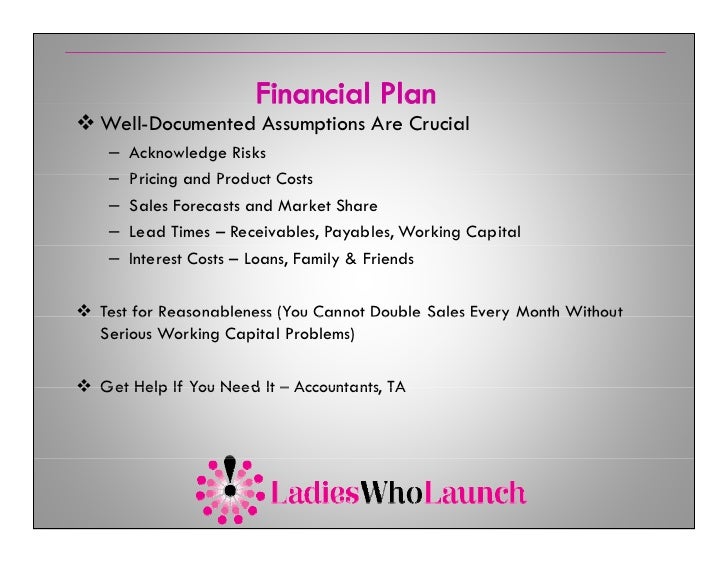 Financial Plan

❖ Well-Documented Assumptions Are Crucial

– Acknowledge Risks
– Pricing and Product Costs
– Sales Forecasts and Market Share
– Lead Times – Receivables, Payables, Working Capital
– Interest Costs – Loans, Family & Friends

❖ Test for Reasonableness (You Cannot Double Sales Every Month Without Serious Working Capital Problems)

❖ Get Help If You Need It – Accountants, TA

LadiesWhoLaunch